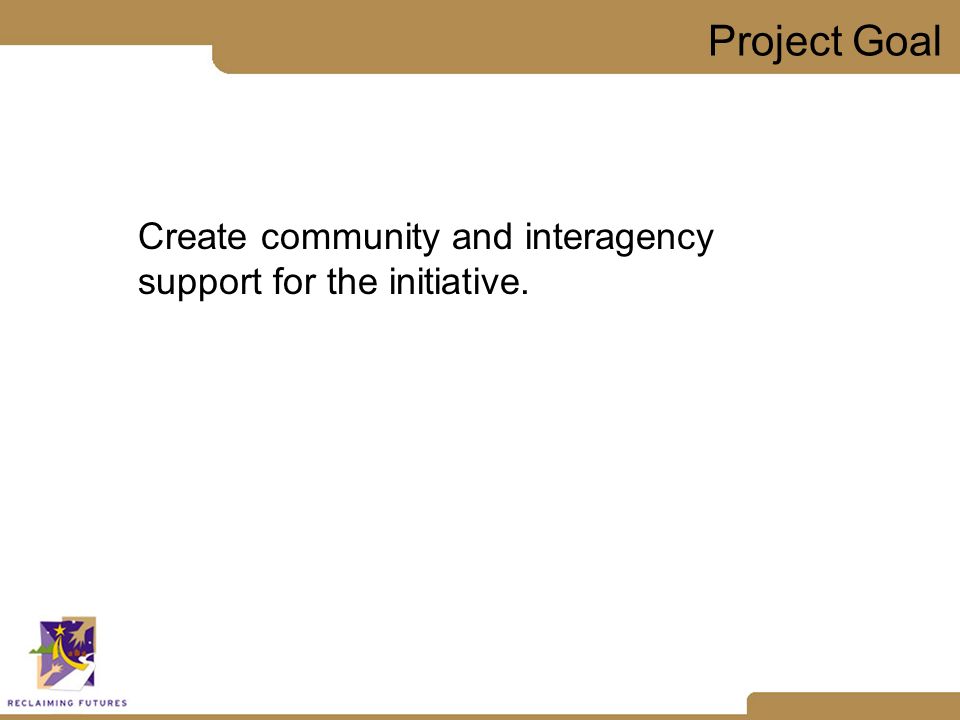 Project Goal

Create community and interagency support for the initiative.

RECLAIMING FUTURES